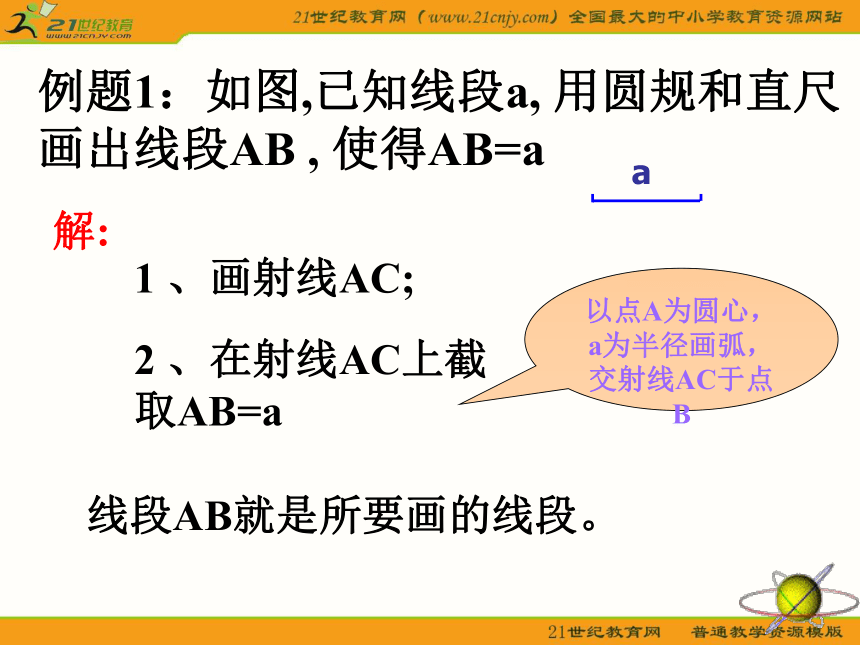 21世纪教育
www.21cnjy.com

21世纪教育网（www.21cnjy.com）全国最大的中小学教育资源网站

例题1：如图,已知线段a, 用圆规和直尺画出线段AB , 使得AB=a

a

解:

1 、画射线AC;

2 、在射线AC上截取AB=a

以点A为圆心，a为半径画弧，交射线AC于点B

线段AB就是所要画的线段。

21世纪教育网　普通教学资源模版